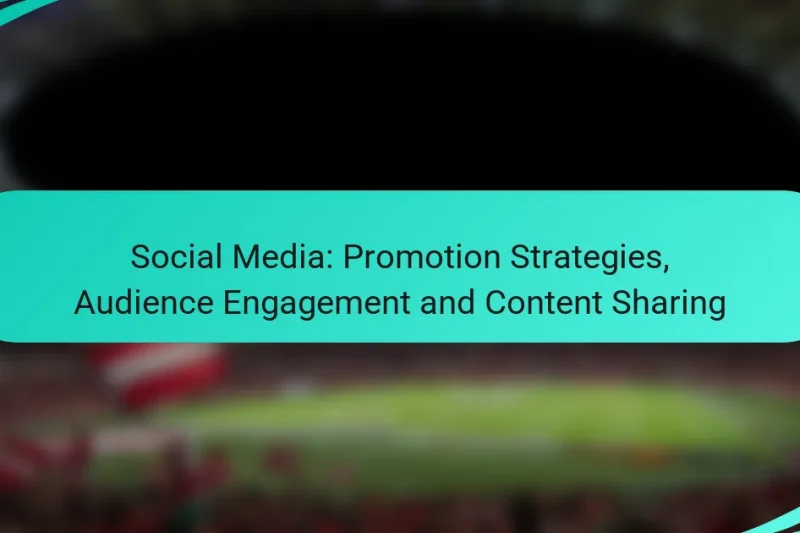 Social Media: Promotion Strategies, Audience Engagement and Content Sharing